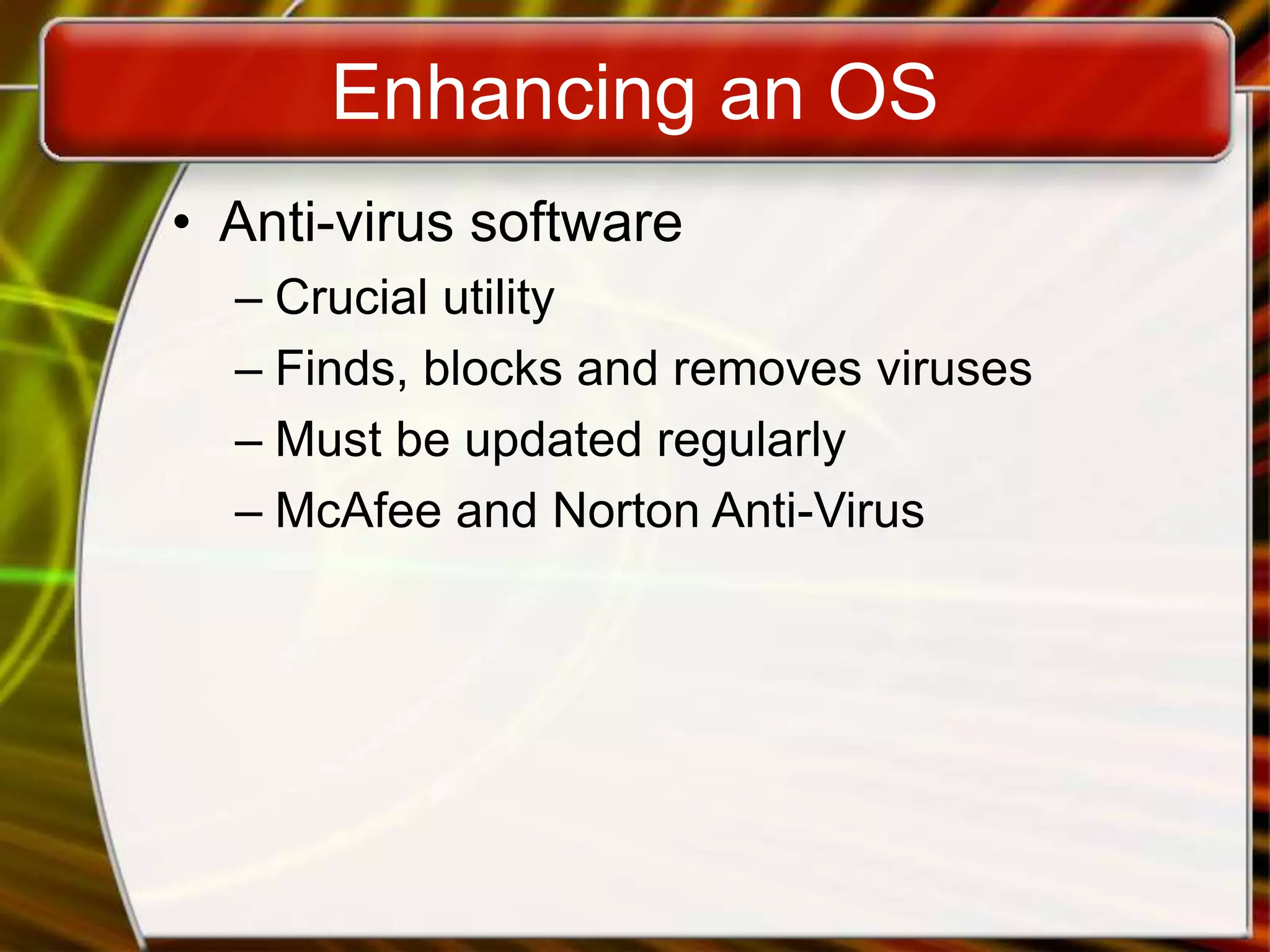 Enhancing an OS

• Anti-virus software
– Crucial utility
– Finds, blocks and removes viruses
– Must be updated regularly
– McAfee and Norton Anti-Virus